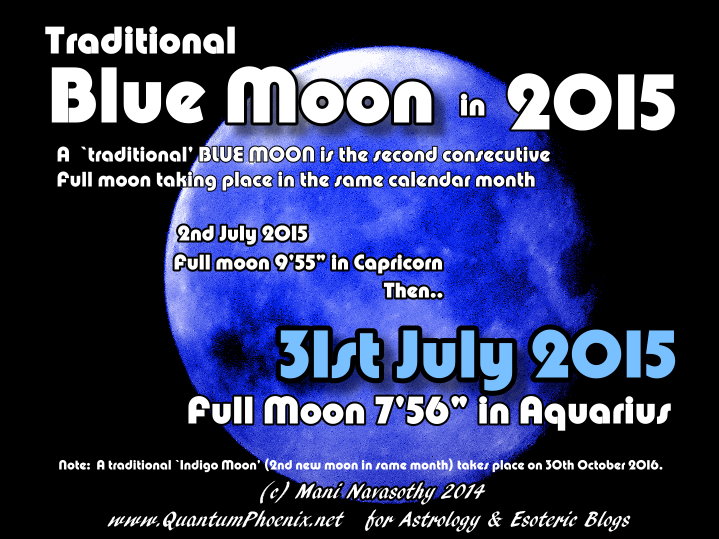 Traditional
Blue Moon in 2015

A `traditional' BLUE MOON is the second consecutive Full moon taking place in the same calendar month

2nd July 2015
Full moon 9'55" in Capricorn
Then..

31st July 2015
Full Moon 7'56" in Aquarius

Note: A traditional `Indigo Moon' (2nd new moon in same month) takes place on 30th October 2016.

(c) Mani Navasothy 2014
www.QuantumPhoenix.net for Astrology & Esoteric Blogs